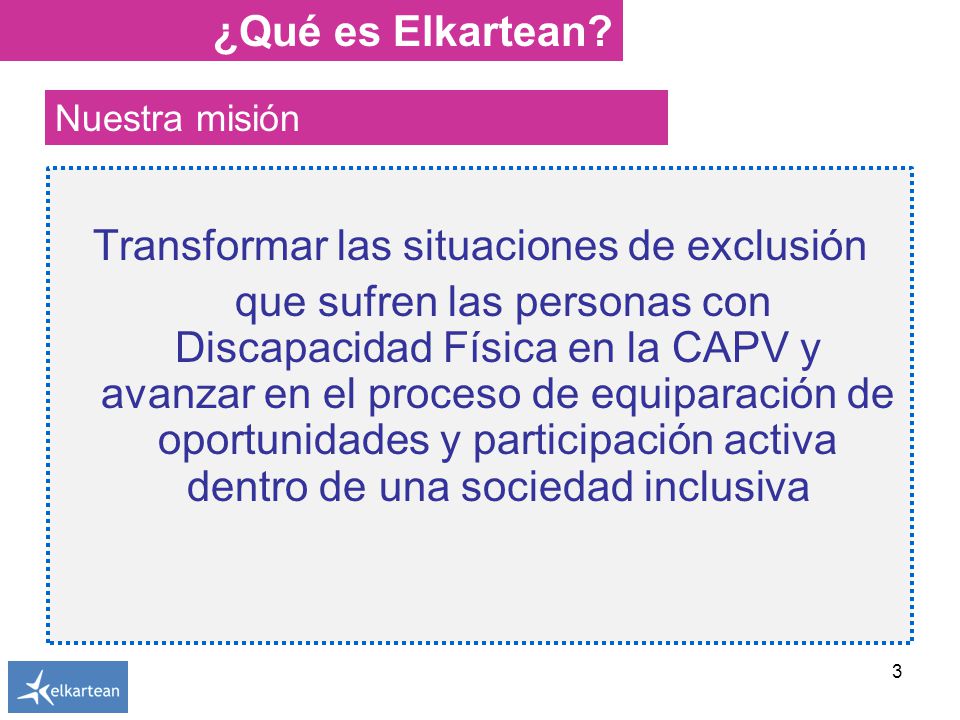 ¿Qué es Elkartean?

Nuestra misión

Transformar las situaciones de exclusión que sufren las personas con Discapacidad Física en la CAPV y avanzar en el proceso de equiparación de oportunidades y participación activa dentro de una sociedad inclusiva

elkartean

3